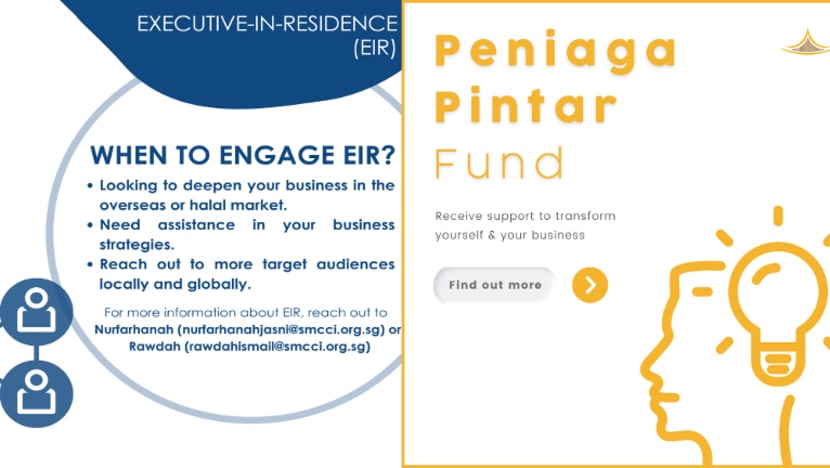 EXECUTIVE-IN-RESIDENCE (EIR)

WHEN TO ENGAGE EIR?

• Looking to deepen your business in the overseas or halal market.
• Need assistance in your business strategies.
• Reach out to more target audiences locally and globally.

For more information about EIR, reach out to Nurfarhanah (nurfarhanahjasni@smcci.org.sg) or Rawdah (rawdahismail@smcci.org.sg)

Peniaga Pintar Fund

Receive support to transform yourself & your business

Find out more